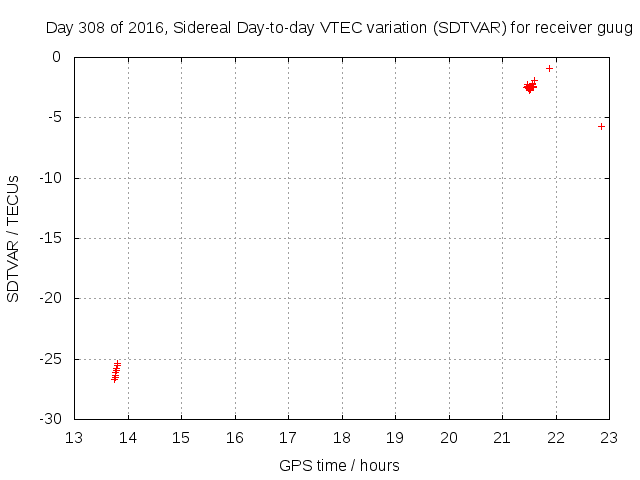 Day 308 of 2016, Sidereal Day-to-day VTEC variation (SDTVAR) for receiver guug

SDTVAR / TECUs

0
-5
-10
-15
-20
-25
-30

13 14 15 16 17 18 19 20 21 22 23

GPS time / hours